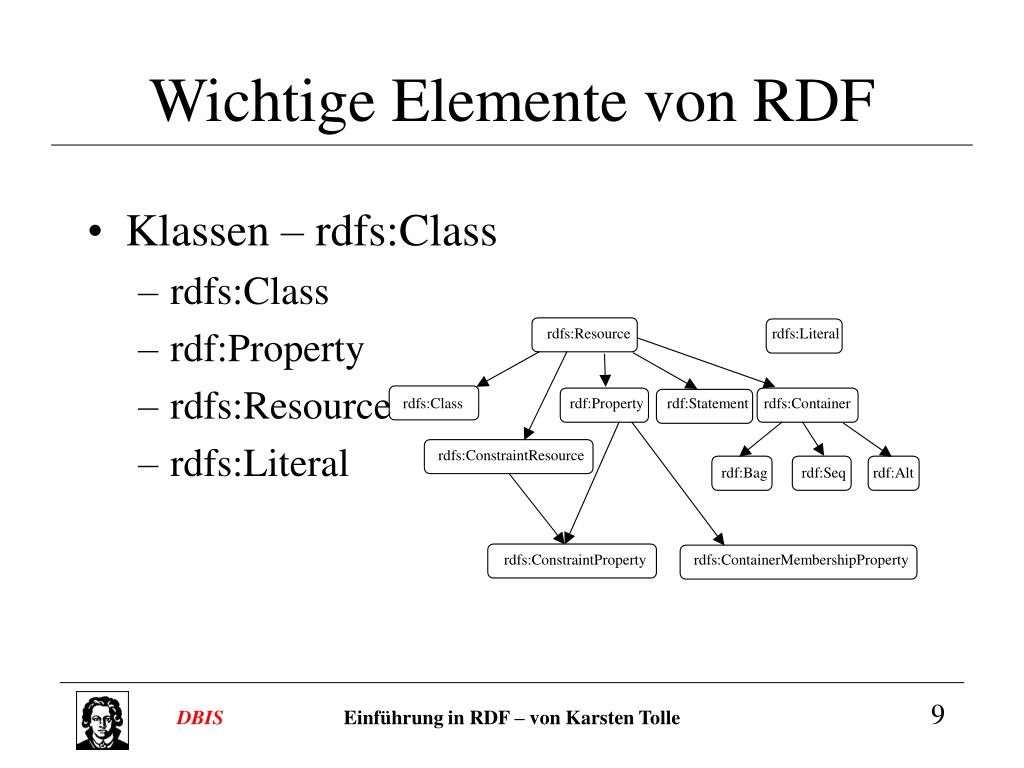 Wichtige Elemente von RDF

• Klassen – rdfs:Class
  – rdfs:Class
  – rdf:Property
  – rdfs:Resource
  – rdfs:Literal

rdfs:Resource
rdfs:Literal
rdfs:Class
rdf:Property
rdf:Statement
rdfs:Container
rdfs:ConstraintResource
rdf:Bag
rdf:Seq
rdf:Alt
rdfs:ConstraintProperty
rdfs:ContainerMembershipProperty

DBIS
Einführung in RDF – von Karsten Tolle
9